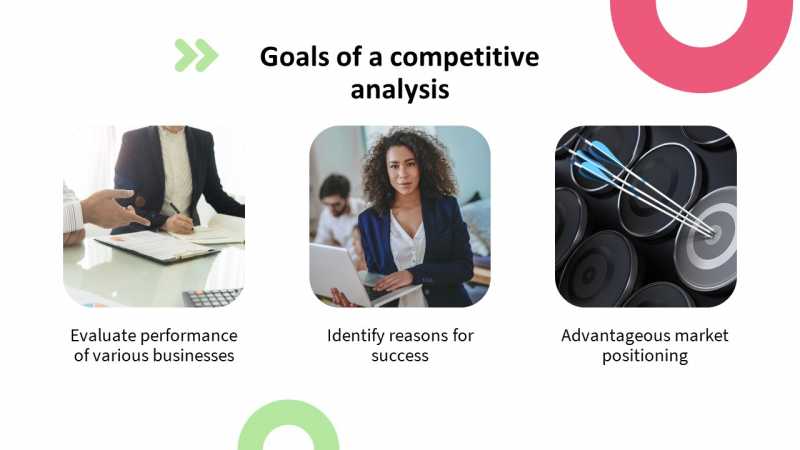 Goals of a competitive analysis

Evaluate performance of various businesses

Identify reasons for success

Advantageous market positioning